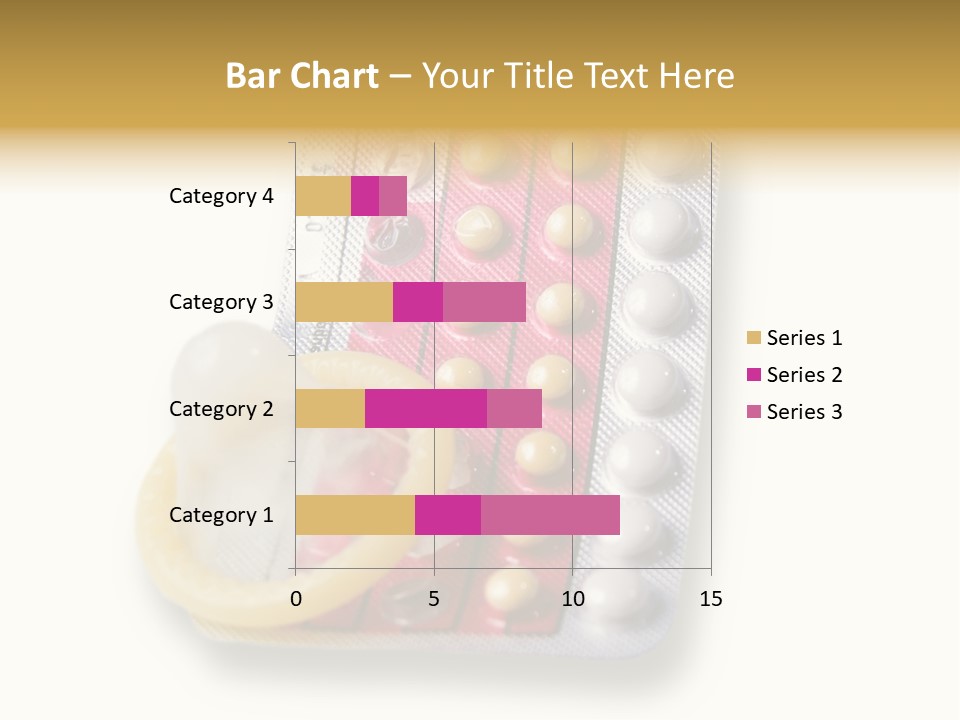 Bar Chart – Your Title Text Here

Category 4
Category 3
Category 2
Category 1

0
5
10
15

Series 1
Series 2
Series 3